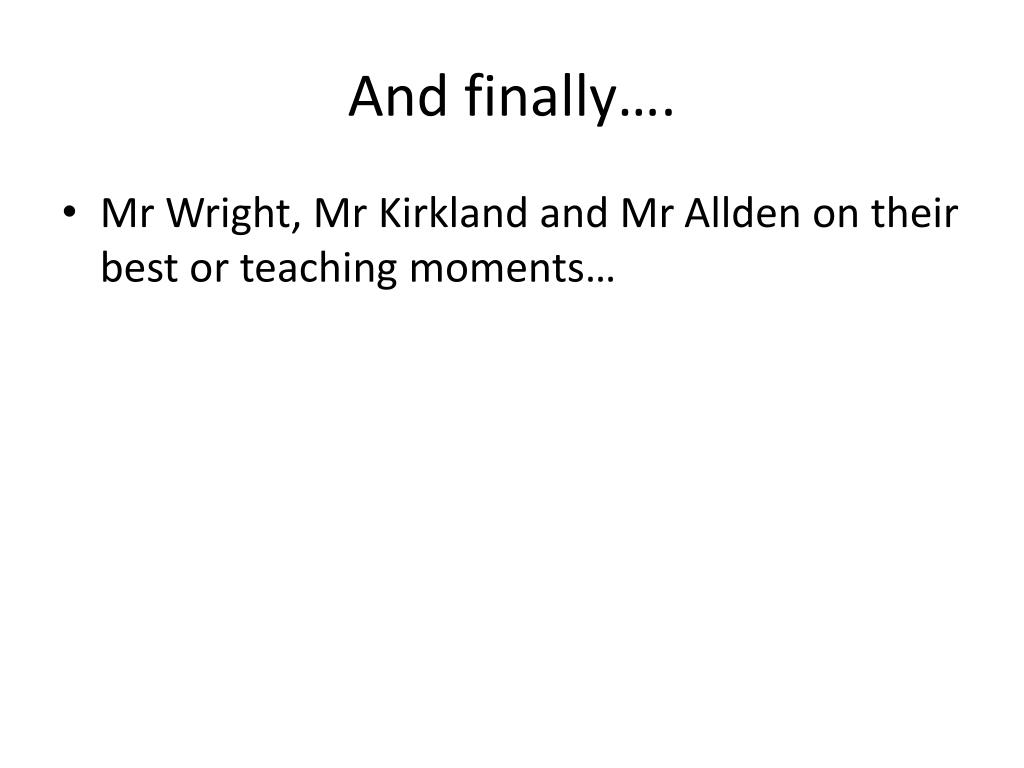 And finally….

• Mr Wright, Mr Kirkland and Mr Allden on their best or teaching moments…